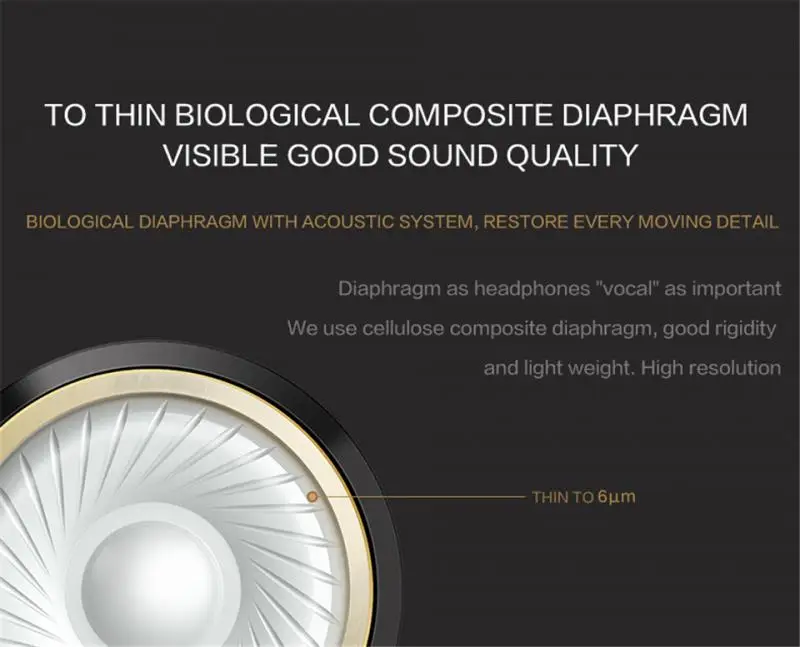 TO THIN BIOLOGICAL COMPOSITE DIAPHRAGM
VISIBLE GOOD SOUND QUALITY

BIOLOGICAL DIAPHRAGM WITH ACOUSTIC SYSTEM, RESTORE EVERY MOVING DETAIL

Diaphragm as headphones "vocal" as important
We use cellulose composite diaphragm, good rigidity
and light weight. High resolution

THIN TO 6μm